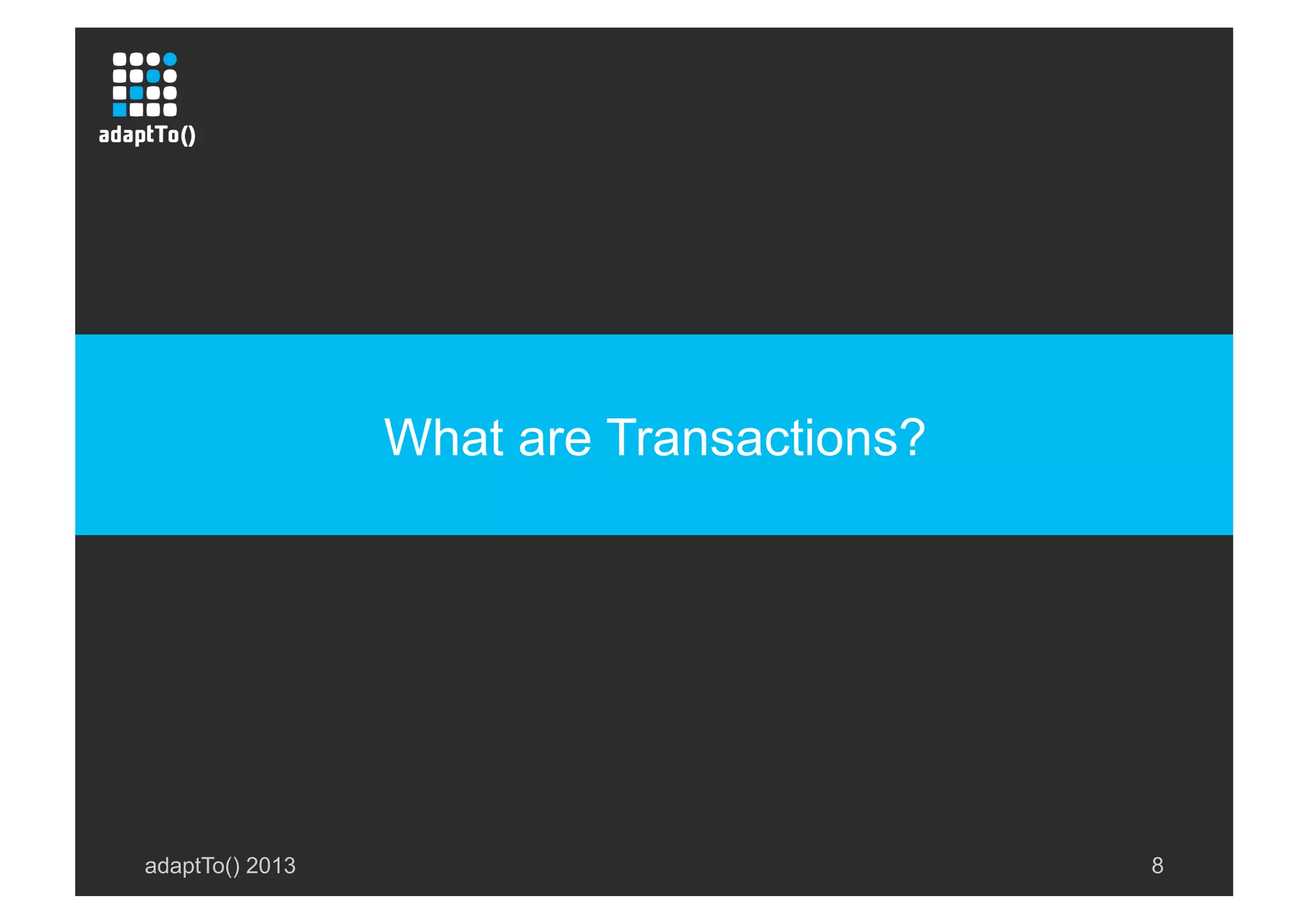 adaptTo()

What are Transactions?

adaptTo() 2013

8